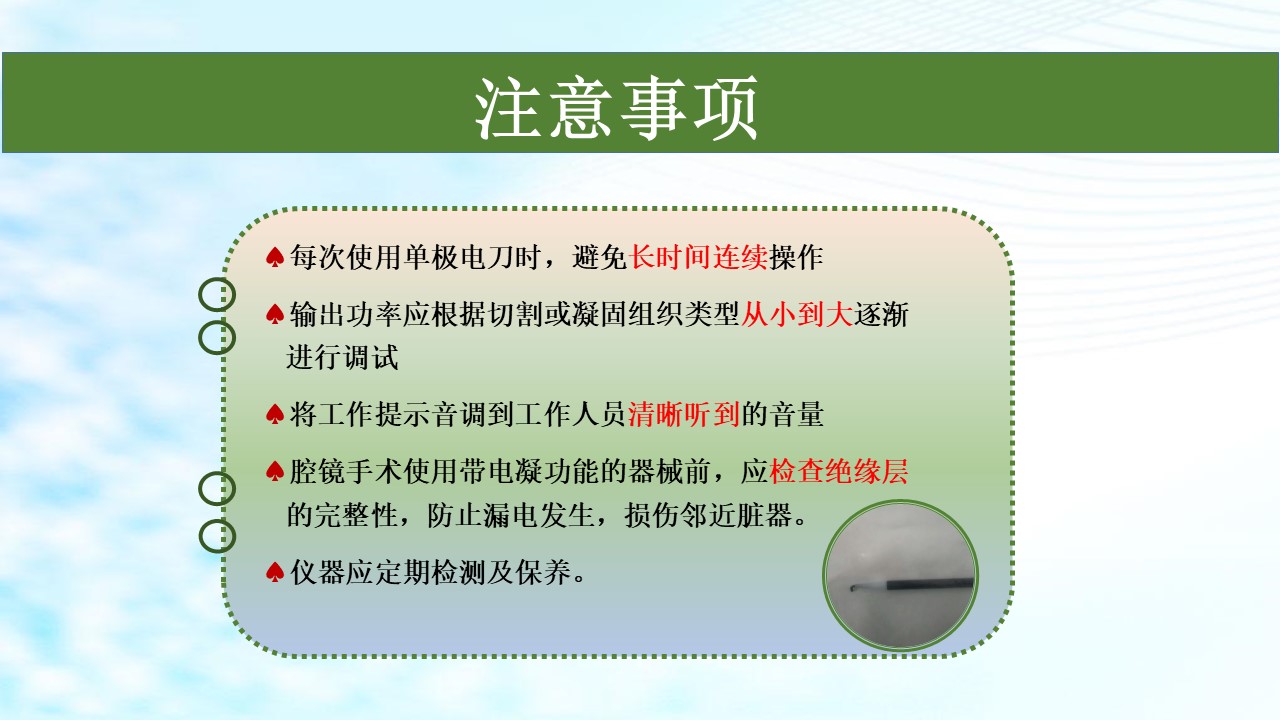 注意事项

♠每次使用单极电刀时，避免长时间连续操作

♠输出功率应根据切割或凝固组织类型从小到大逐渐进行调试

♠将工作提示音调到工作人员清晰听到的音量

♠腔镜手术使用带电凝功能的器械前，应检查绝缘层的完整性，防止漏电发生，损伤邻近脏器。

♠仪器应定期检测及保养。